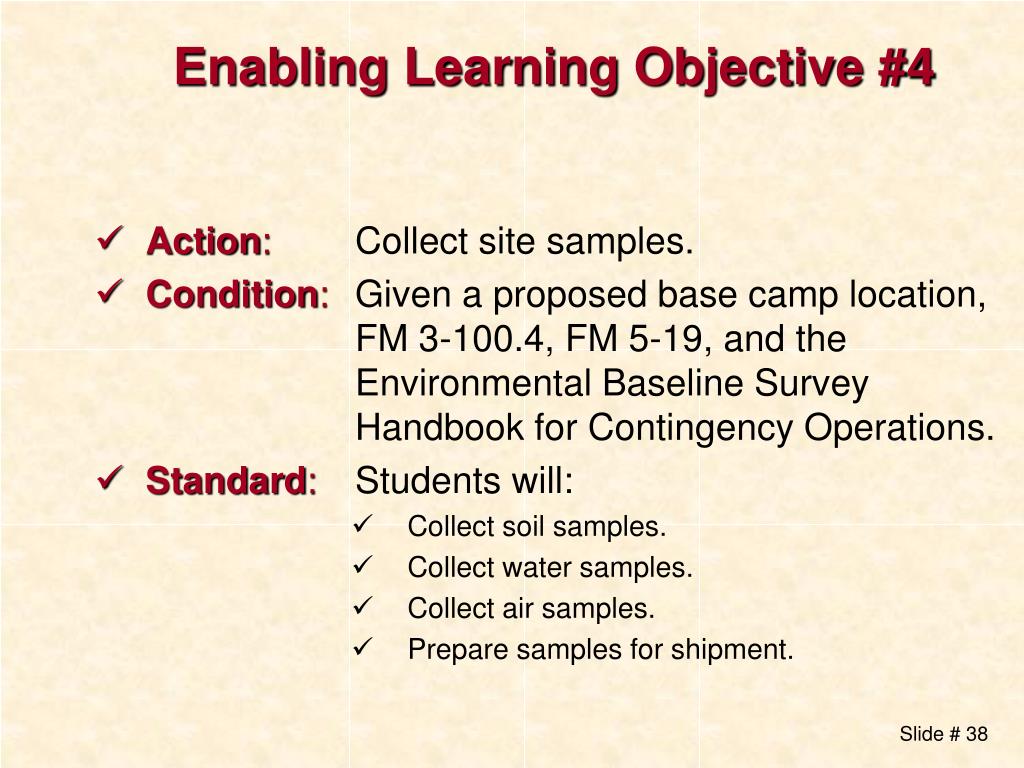 Enabling Learning Objective #4

✓ Action: Collect site samples.
✓ Condition: Given a proposed base camp location, FM 3-100.4, FM 5-19, and the Environmental Baseline Survey Handbook for Contingency Operations.
✓ Standard: Students will:
✓ Collect soil samples.
✓ Collect water samples.
✓ Collect air samples.
✓ Prepare samples for shipment.

Slide # 38